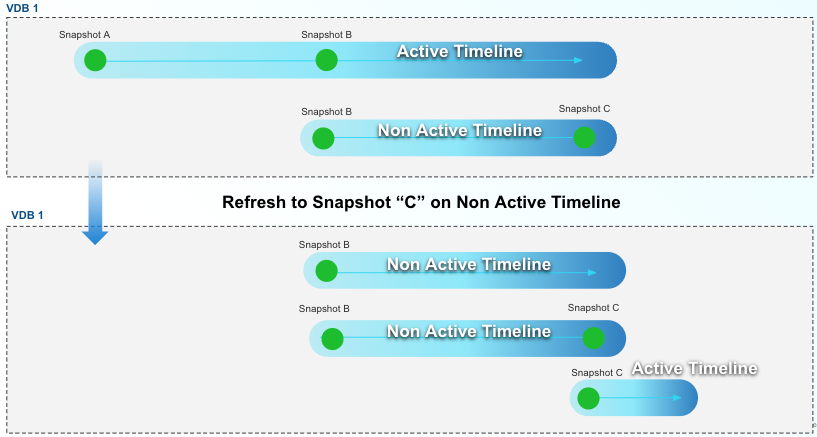 VDB 1

Snapshot A

Snapshot B

Active Timeline

Snapshot B

Snapshot C

Non Active Timeline

Refresh to Snapshot “C” on Non Active Timeline

VDB 1

Snapshot B

Non Active Timeline

Snapshot B

Snapshot C

Non Active Timeline

Snapshot C

Active Timeline